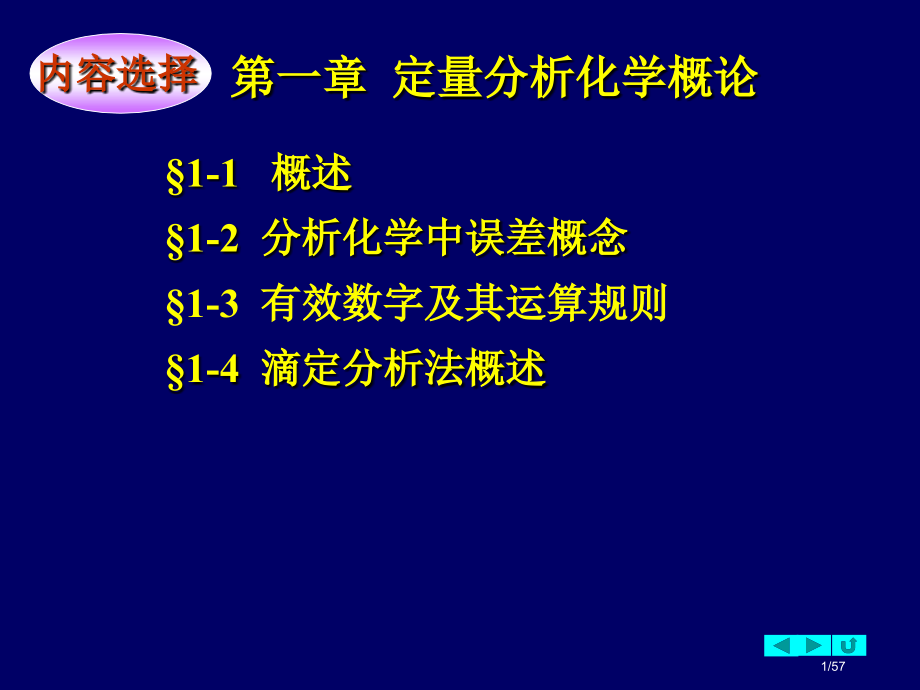 内容选择 第一章 定量分析化学概论

§1-1 概述

§1-2 分析化学中误差概念

§1-3 有效数字及其运算规则

§1-4 滴定分析法概述

1/57